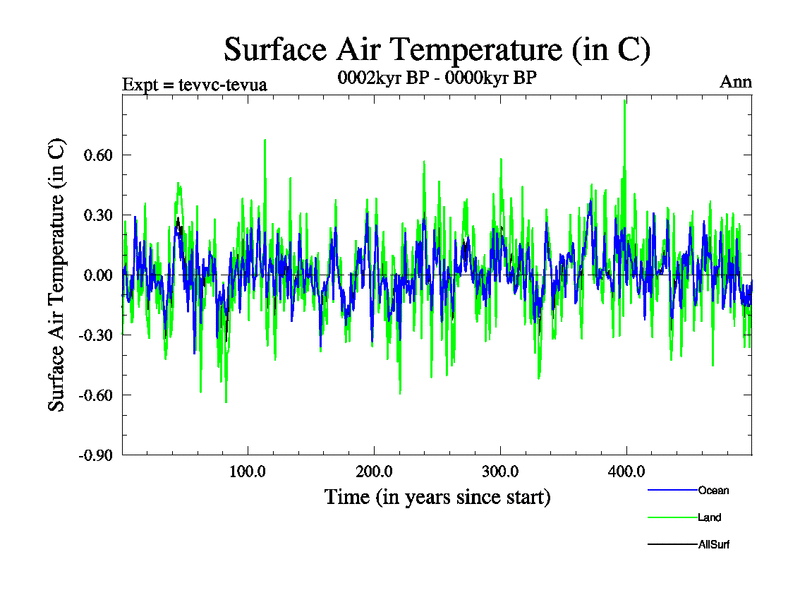 Surface Air Temperature (in C)

Expt = tevvc-tevua

0002kyr BP - 0000kyr BP

Ann

Surface Air Temperature (in C)

0.60
0.30
0.00
-0.30
-0.60
-0.90

100.0
200.0
300.0
400.0

Time (in years since start)

Ocean
Land
AllSurf